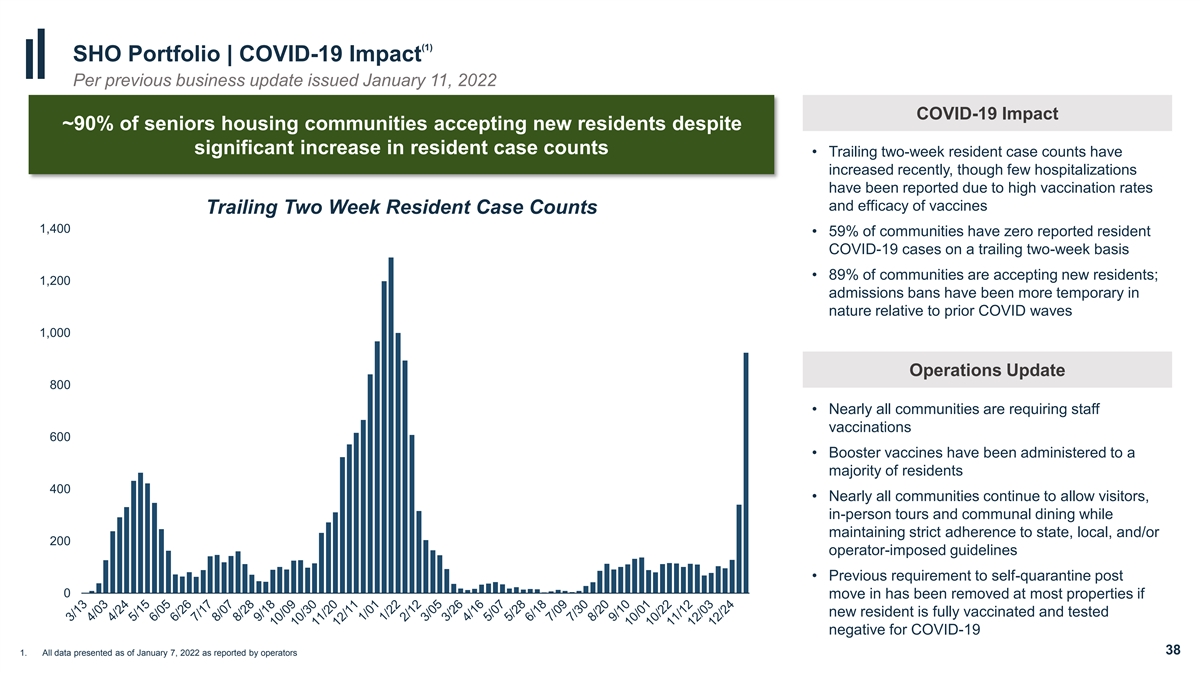 SHO Portfolio | COVID-19 Impact$^{(1)}$

Per previous business update issued January 11, 2022

~90% of seniors housing communities accepting new residents despite significant increase in resident case counts

Trailing Two Week Resident Case Counts

1,400
1,200
1,000
800
600
400
200
0

3/13 4/03 4/24 5/15 6/05 6/26 7/17 8/07 8/28 9/18 10/09 10/30 11/20 12/11 1/01 1/22 2/12 3/05 3/26 4/16 5/07 5/28 6/18 7/09 7/30 8/20 9/10 10/01 10/22 11/12 12/03 12/24

COVID-19 Impact

• Trailing two-week resident case counts have increased recently, though few hospitalizations have been reported due to high vaccination rates and efficacy of vaccines
• 59% of communities have zero reported resident COVID-19 cases on a trailing two-week basis
• 89% of communities are accepting new residents; admissions bans have been more temporary in nature relative to prior COVID waves

Operations Update

• Nearly all communities are requiring staff vaccinations
• Booster vaccines have been administered to a majority of residents
• Nearly all communities continue to allow visitors, in-person tours and communal dining while maintaining strict adherence to state, local, and/or operator-imposed guidelines
• Previous requirement to self-quarantine post move in has been removed at most properties if new resident is fully vaccinated and tested negative for COVID-19

1. All data presented as of January 7, 2022 as reported by operators

38